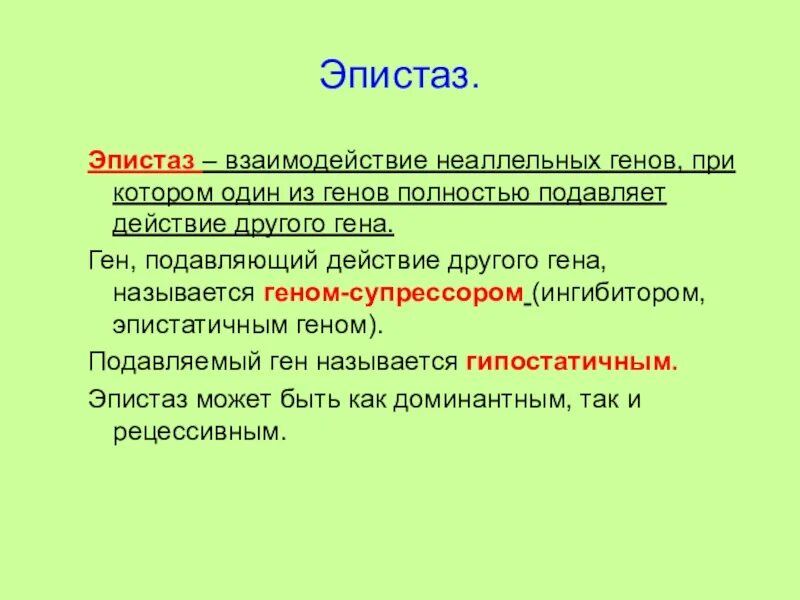 Эпистаз.

Эпистаз – взаимодействие неаллельных генов, при котором один из генов полностью подавляет действие другого гена.

Ген, подавляющий действие другого гена, называется геном-супрессором (ингибитором, эпистатичным геном).

Подавляемый ген называется гипостатичным.

Эпистаз может быть как доминантным, так и рецессивным.